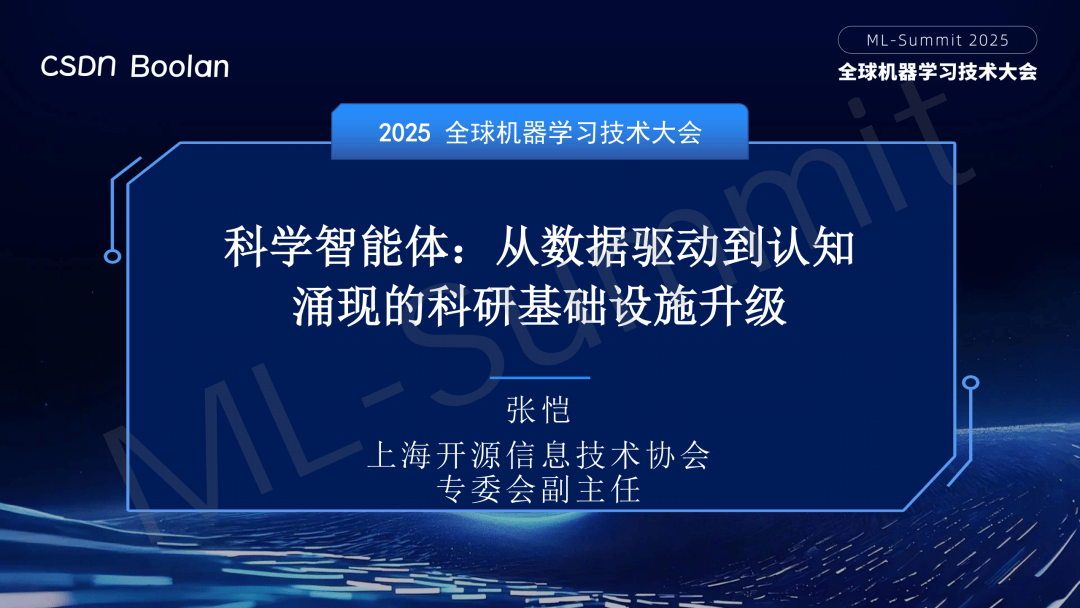 CSDN Boolan

ML-Summit 2025
全球机器学习技术大会

2025 全球机器学习技术大会

科学智能体：从数据驱动到认知涌现的科研基础设施升级

张恺
上海开源信息技术协会
专委会副主任

ML-Summit